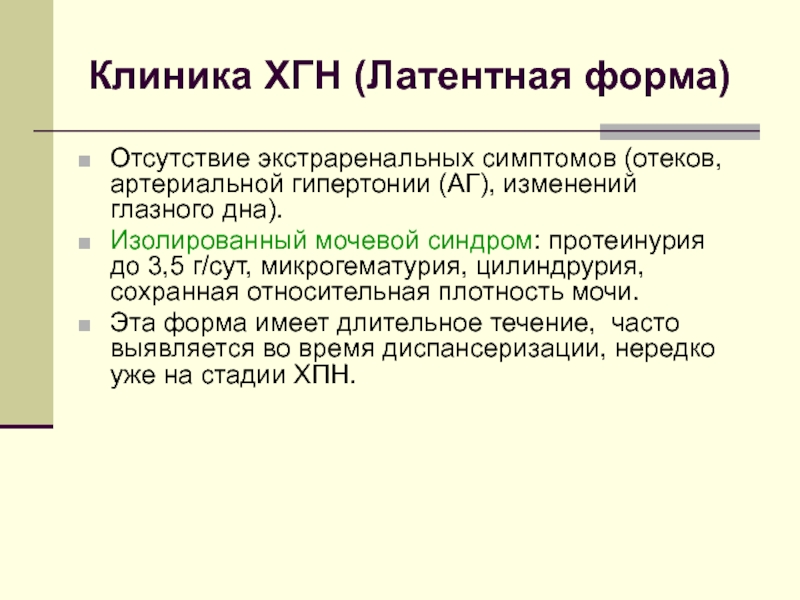 Клиника ХГН (Латентная форма)

Отсутствие экстраренальных симптомов (отеков, артериальной гипертонии (АГ), изменений глазного дна).

Изолированный мочевой синдром: протеинурия до 3,5 г/сут, микрогематурия, цилиндрурия, сохранная относительная плотность мочи.

Эта форма имеет длительное течение, часто выявляется во время диспансеризации, нередко уже на стадии ХПН.